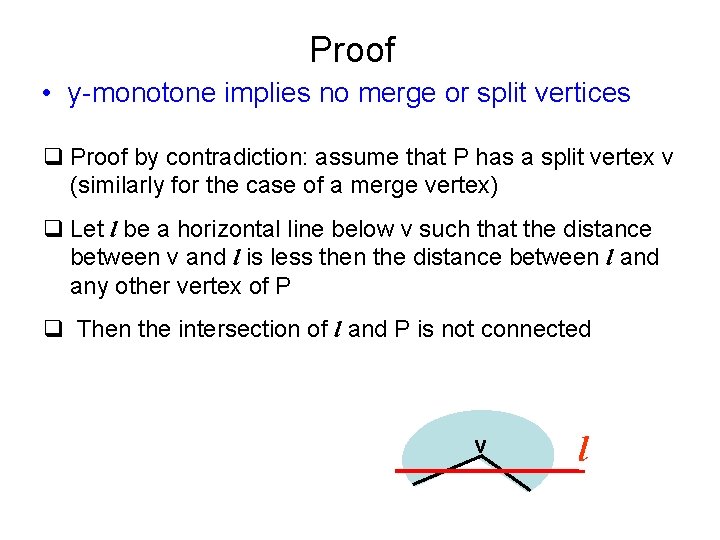 Proof

• y-monotone implies no merge or split vertices

❑ Proof by contradiction: assume that P has a split vertex v (similarly for the case of a merge vertex)

❑ Let $l$ be a horizontal line below v such that the distance between v and $l$ is less then the distance between $l$ and any other vertex of P

❑ Then the intersection of $l$ and P is not connected

v

$l$